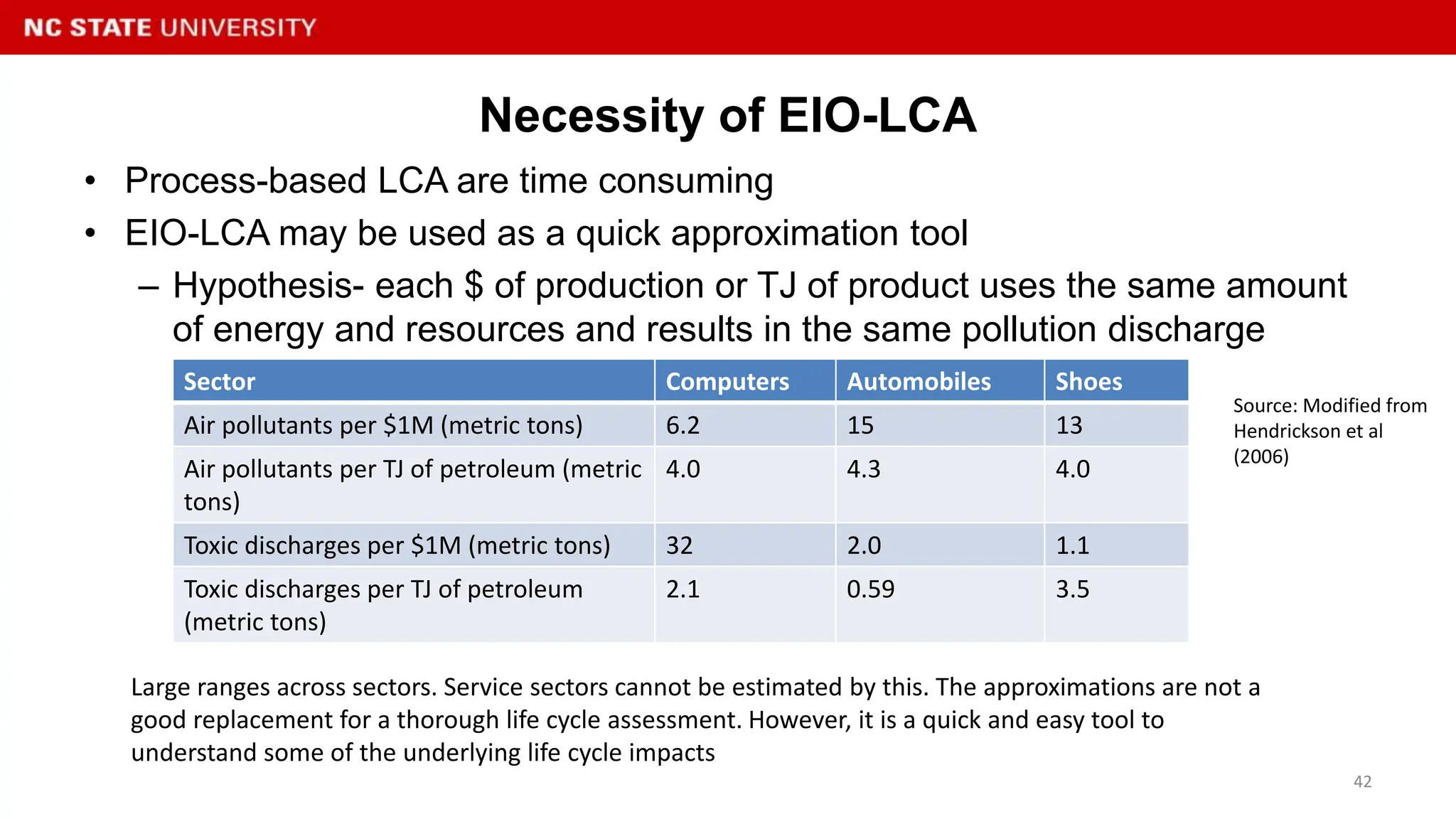 NC STATE UNIVERSITY

Necessity of EIO-LCA

• Process-based LCA are time consuming
• EIO-LCA may be used as a quick approximation tool
– Hypothesis- each \$ of production or TJ of product uses the same amount of energy and resources and results in the same pollution discharge

| Sector | Computers | Automobiles | Shoes |
|---|---|---|---|
| Air pollutants per \$1M (metric tons) | 6.2 | 15 | 13 |
| Air pollutants per TJ of petroleum (metric tons) | 4.0 | 4.3 | 4.0 |
| Toxic discharges per \$1M (metric tons) | 32 | 2.0 | 1.1 |
| Toxic discharges per TJ of petroleum (metric tons) | 2.1 | 0.59 | 3.5 |

Source: Modified from Hendrickson et al (2006)

Large ranges across sectors. Service sectors cannot be estimated by this. The approximations are not a good replacement for a thorough life cycle assessment. However, it is a quick and easy tool to understand some of the underlying life cycle impacts

42